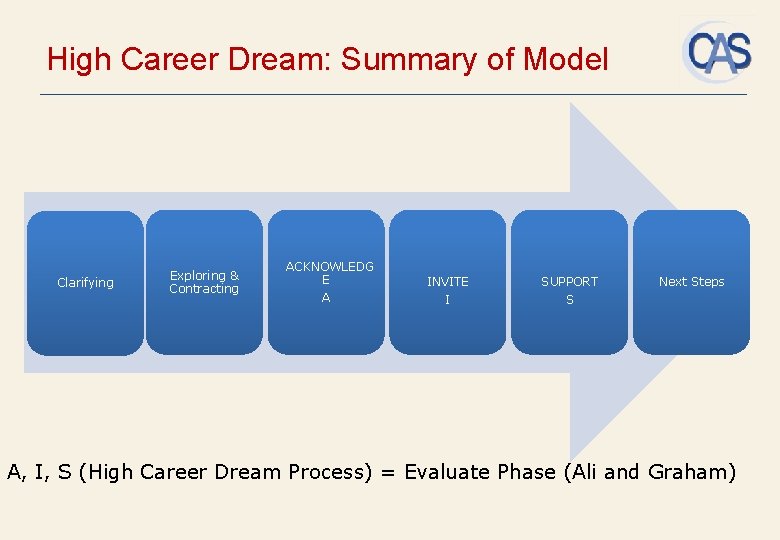 High Career Dream: Summary of Model

CAS

Clarifying

Exploring & Contracting

ACKNOWLEDGE
A

INVITE
I

SUPPORT
S

Next Steps

A, I, S (High Career Dream Process) = Evaluate Phase (Ali and Graham)